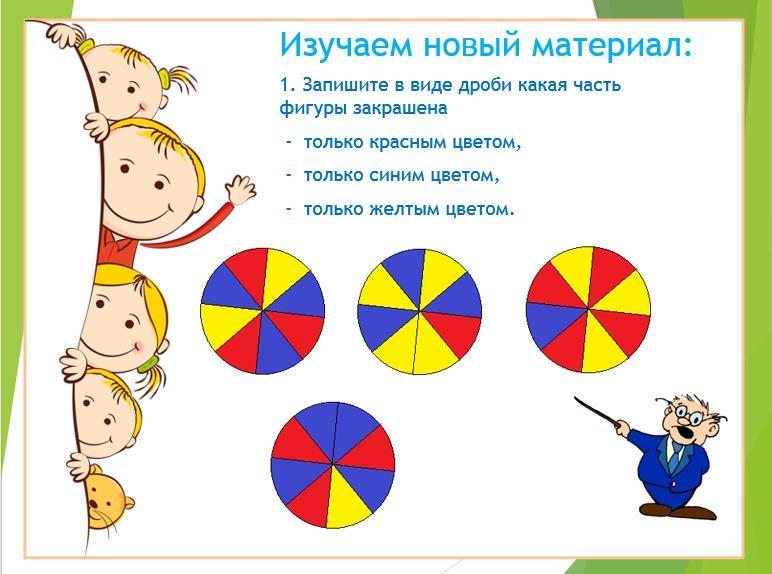 Изучаем новый материал:

1. Запишите в виде дроби какая часть фигуры закрашена

- только красным цветом,

- только синим цветом,

- только желтым цветом.